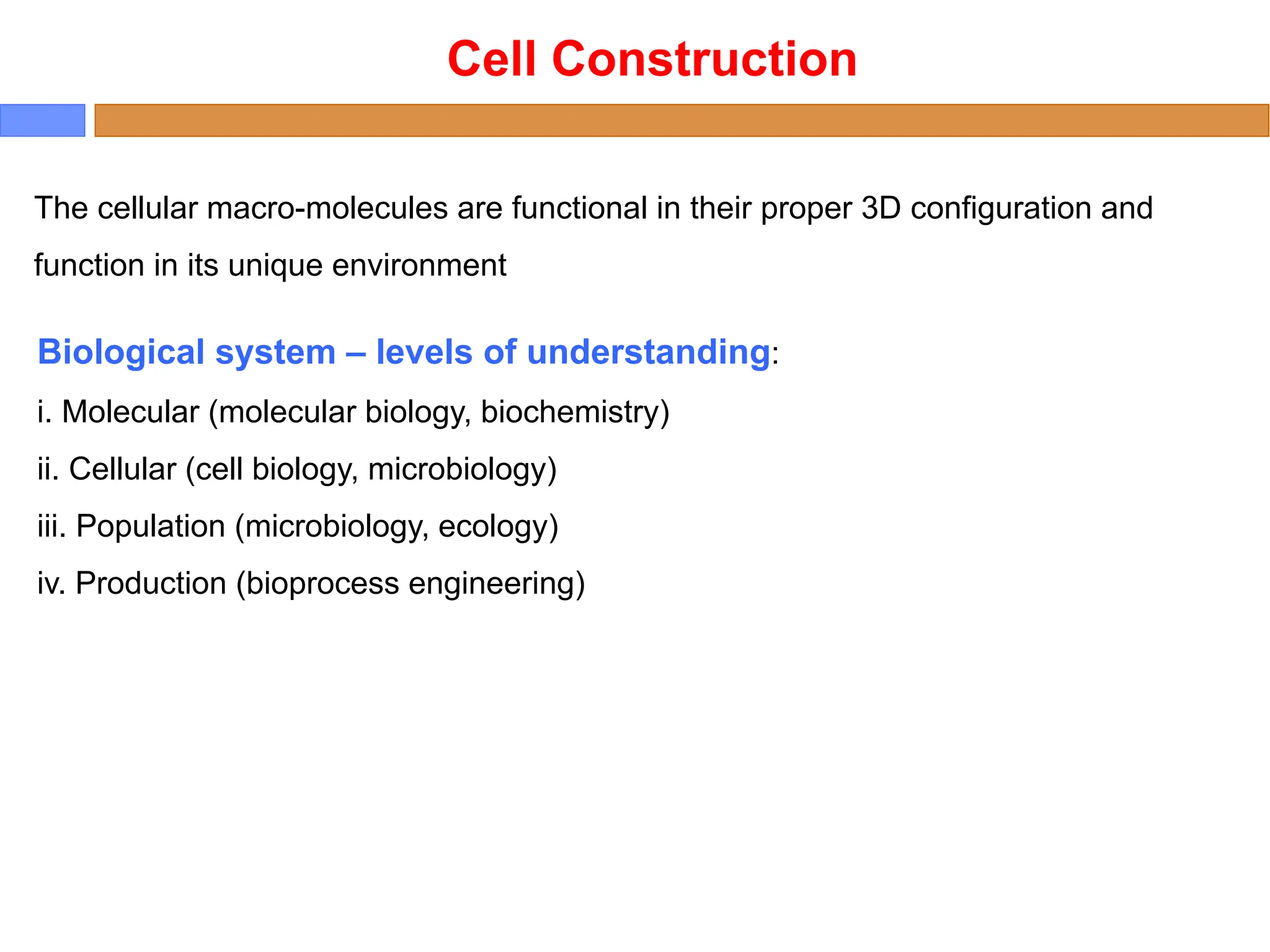 Cell Construction

The cellular macro-molecules are functional in their proper 3D configuration and function in its unique environment

Biological system – levels of understanding:

i. Molecular (molecular biology, biochemistry)

ii. Cellular (cell biology, microbiology)

iii. Population (microbiology, ecology)

iv. Production (bioprocess engineering)